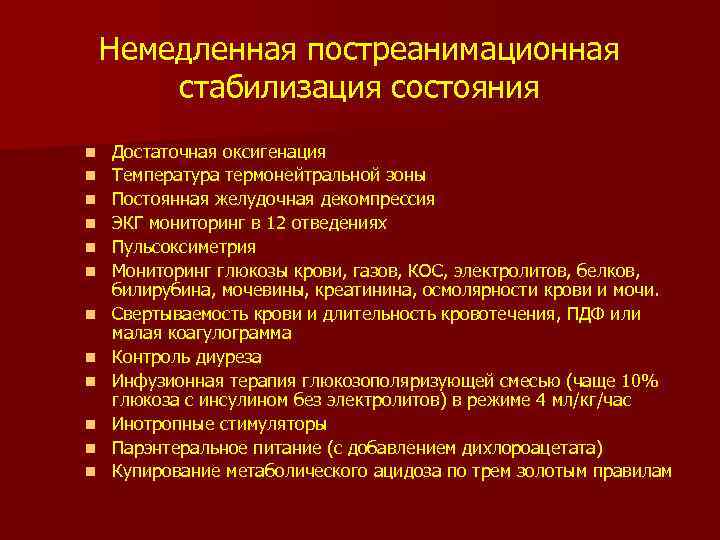 Немедленная постреанимационная стабилизация состояния

- Достаточная оксигенация
- Температура термонейтральной зоны
- Постоянная желудочная декомпрессия
- ЭКГ мониторинг в 12 отведениях
- Пульсоксиметрия
- Мониторинг глюкозы крови, газов, КОС, электролитов, белков, билирубина, мочевины, креатинина, осмолярности крови и мочи.
- Свертываемость крови и длительность кровотечения, ПДФ или малая коагулограмма
- Контроль диуреза
- Инфузионная терапия глюкозополяризующей смесью (чаще 10% глюкоза с инсулином без электролитов) в режиме 4 мл/кг/час
- Инотропные стимуляторы
- Парэнтеральное питание (с добавлением дихлороацетата)
- Купирование метаболического ацидоза по трем золотым правилам